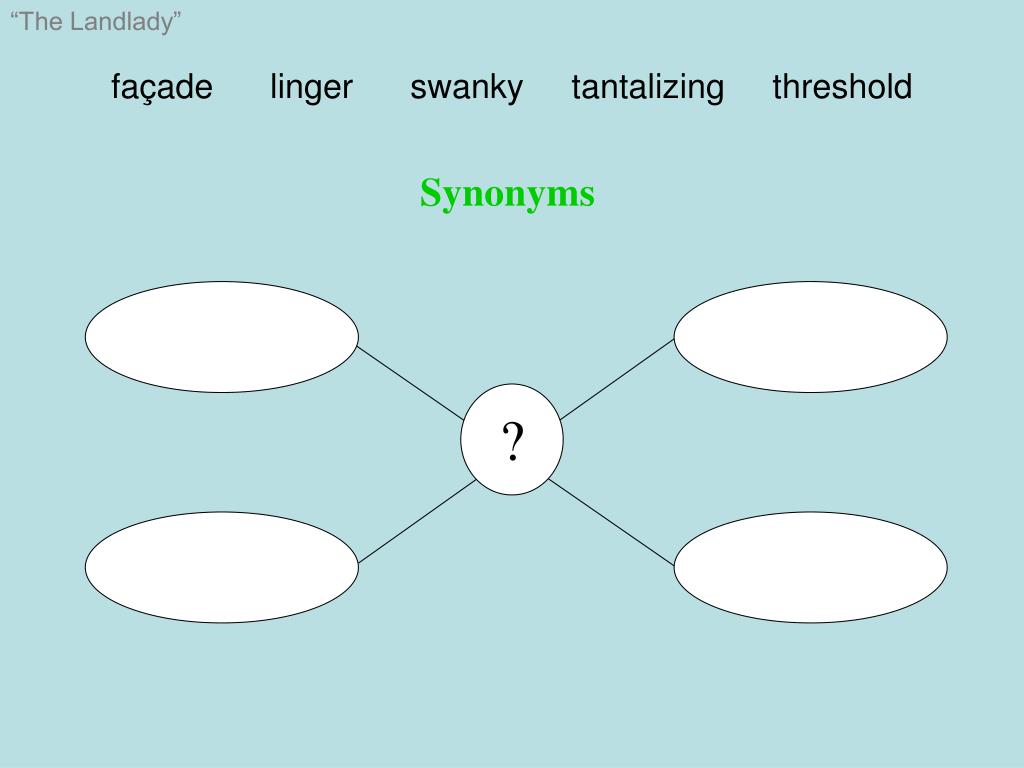 “The Landlady”

façade linger swanky tantalizing threshold

Synonyms

?